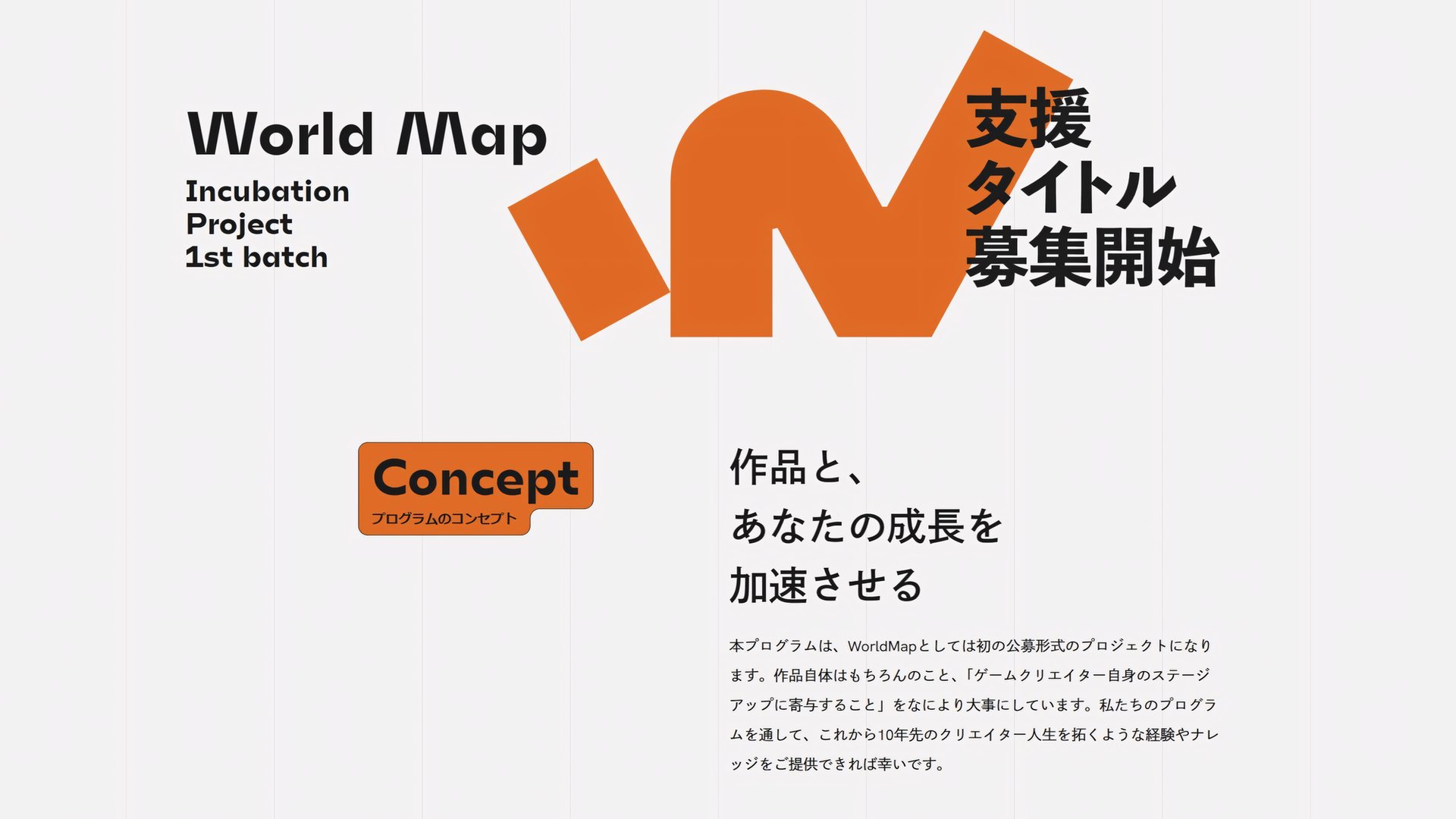 World Map
Incubation
Project
1st batch

支援
タイトル
募集開始

Concept
プログラムのコンセプト

作品と、
あなたの成長を
加速させる

本プログラムは、WorldMapとしては初の公募形式のプロジェクトになります。作品自体はもちろんのこと、「ゲームクリエイター自身のステージアップに寄与すること」をなにより大事にしています。私たちのプログラムを通して、これから10年先のクリエイター人生を拓くような経験やナレッジをご提供できれば幸いです。